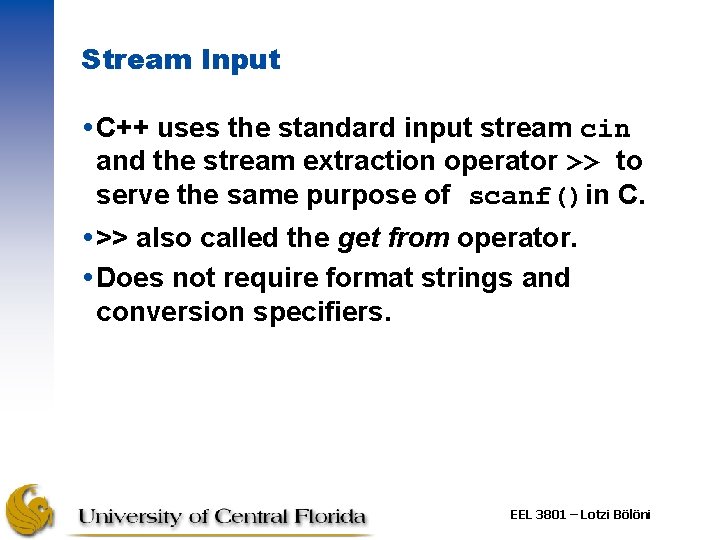 Stream Input

• C++ uses the standard input stream cin and the stream extraction operator >> to serve the same purpose of scanf() in C.

• >> also called the get from operator.

• Does not require format strings and conversion specifiers.

University of Central Florida

EEL 3801 – Lotzi Bölöni